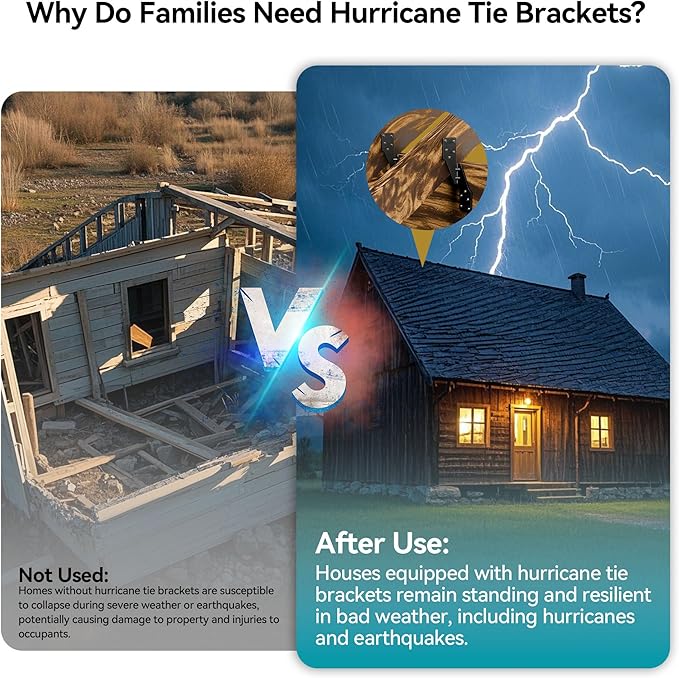 Why Do Families Need Hurricane Tie Brackets?

VS

Not Used:
Homes without hurricane tie brackets are susceptible to collapse during severe weather or earthquakes, potentially causing damage to property and injuries to occupants.

After Use:
Houses equipped with hurricane tie brackets remain standing and resilient in bad weather, including hurricanes and earthquakes.